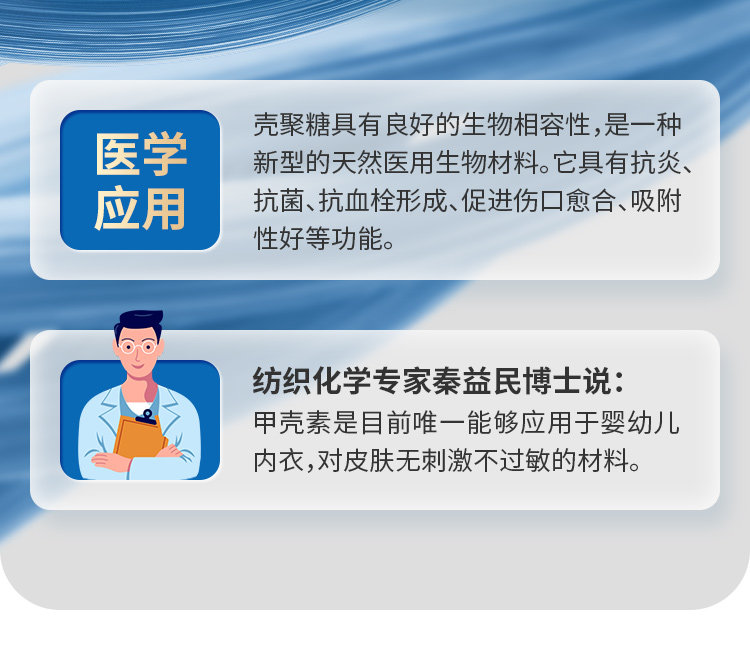 医学应用

壳聚糖具有良好的生物相容性，是一种新型的天然医用生物材料。它具有抗炎、抗菌、抗血栓形成、促进伤口愈合、吸附性好等功能。

纺织化学专家秦益民博士说：
甲壳素是目前唯一能够应用于婴幼儿内衣，对皮肤无刺激不过敏的材料。